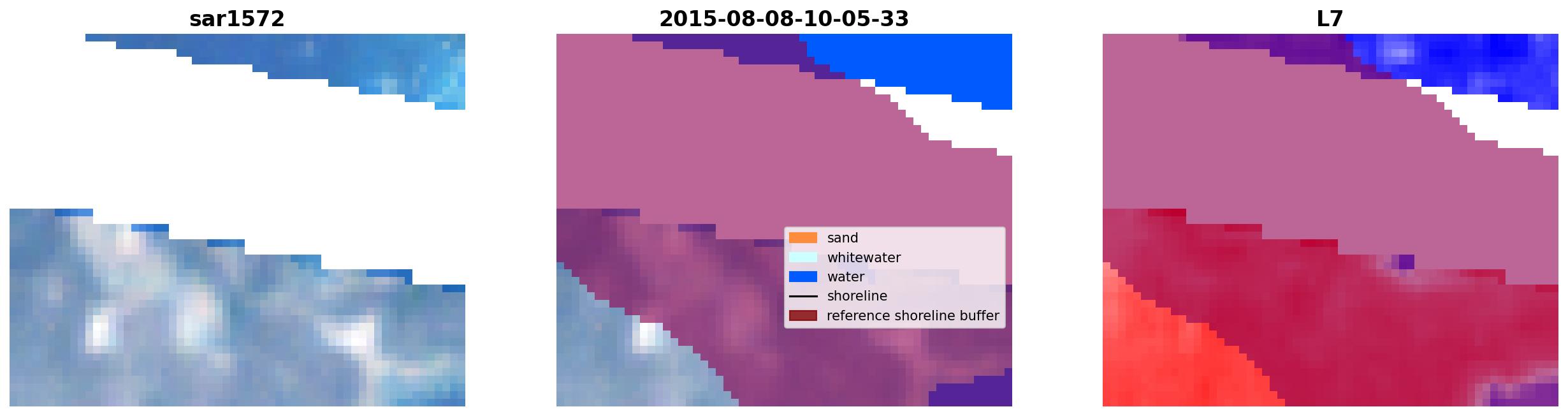 sar1572

2015-08-08-10-05-33

L7

sand
whitewater
water
shoreline
reference shoreline buffer